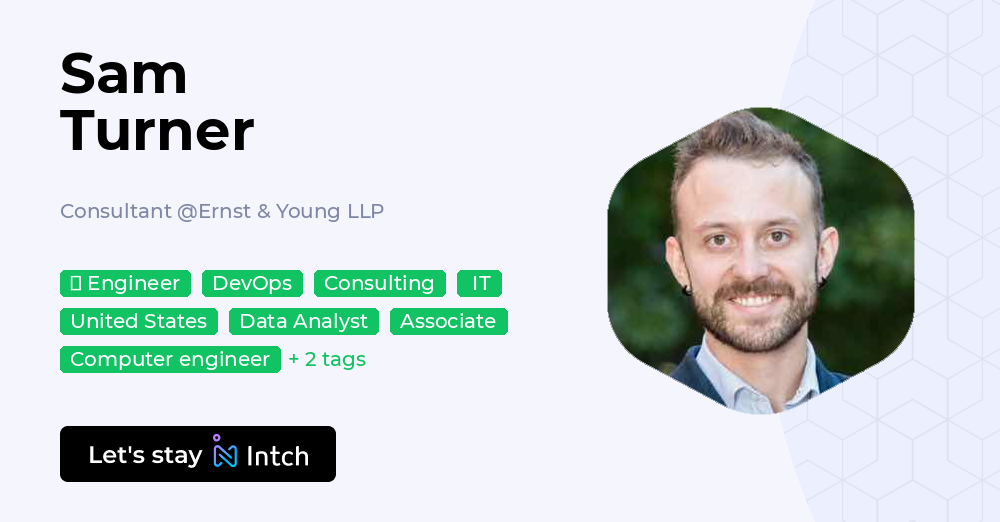 Sam Turner

Consultant @Ernst & Young LLP

 Engineer
DevOps
Consulting
IT
United States
Data Analyst
Associate
Computer engineer
+ 2 tags

Let's stay Intch